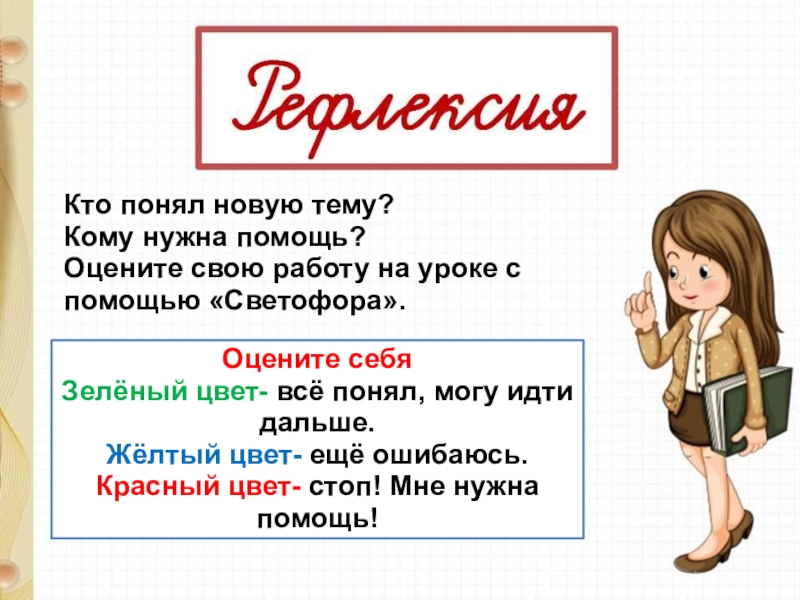 Рефлексия

Кто понял новую тему?
Кому нужна помощь?
Оцените свою работу на уроке с помощью «Светофора».

Оцените себя
Зелёный цвет- всё понял, могу идти дальше.
Жёлтый цвет- ещё ошибаюсь.
Красный цвет- стоп! Мне нужна помощь!